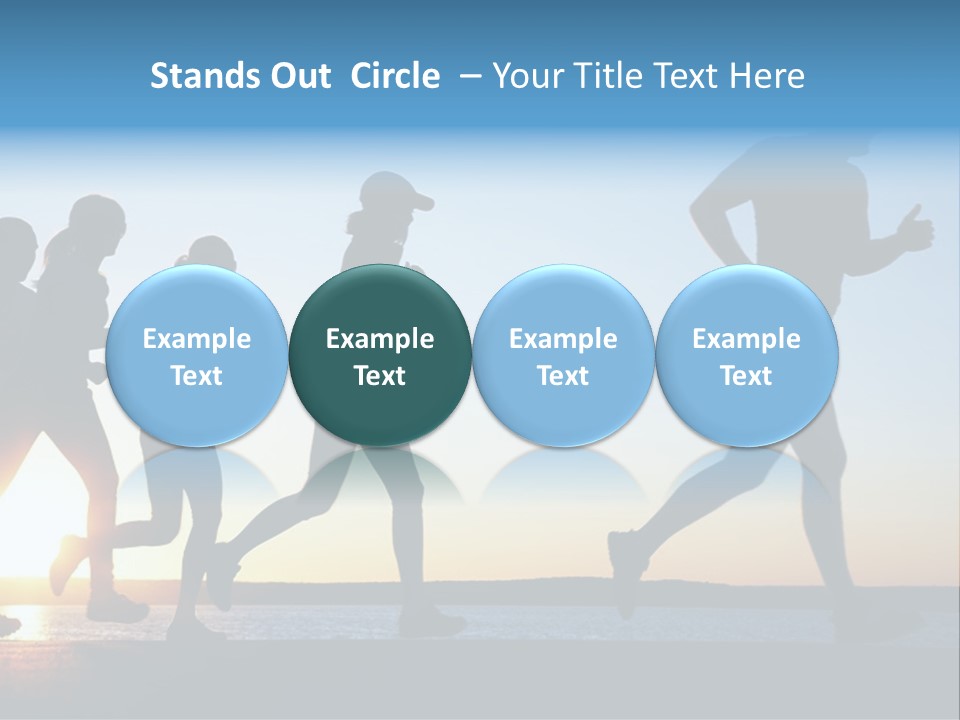 Stands Out Circle – Your Title Text Here

Example Text

Example Text

Example Text

Example Text